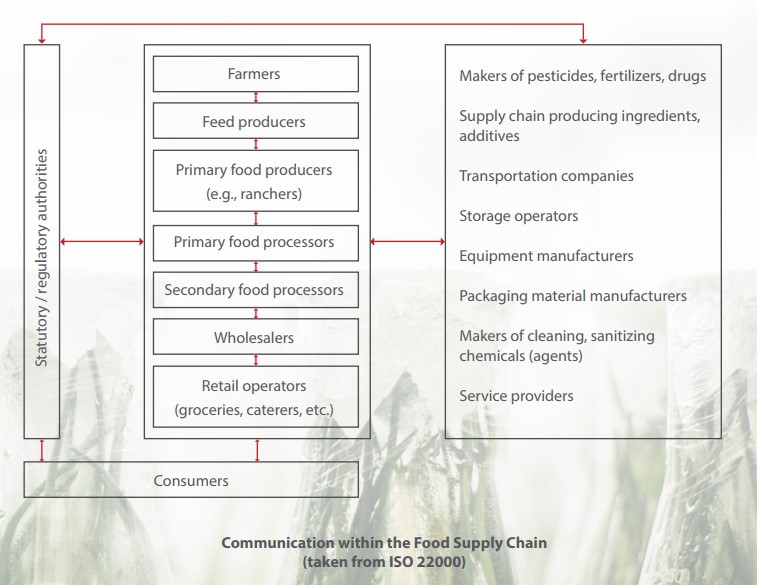 Statutory / regulatory authorities

Farmers

Feed producers

Primary food producers (e.g., ranchers)

Primary food processors

Secondary food processors

Wholesalers

Retail operators (groceries, caterers, etc.)

Makers of pesticides, fertilizers, drugs

Supply chain producing ingredients, additives

Transportation companies

Storage operators

Equipment manufacturers

Packaging material manufacturers

Makers of cleaning, sanitizing chemicals (agents)

Service providers

Consumers

Communication within the Food Supply Chain
(taken from ISO 22000)